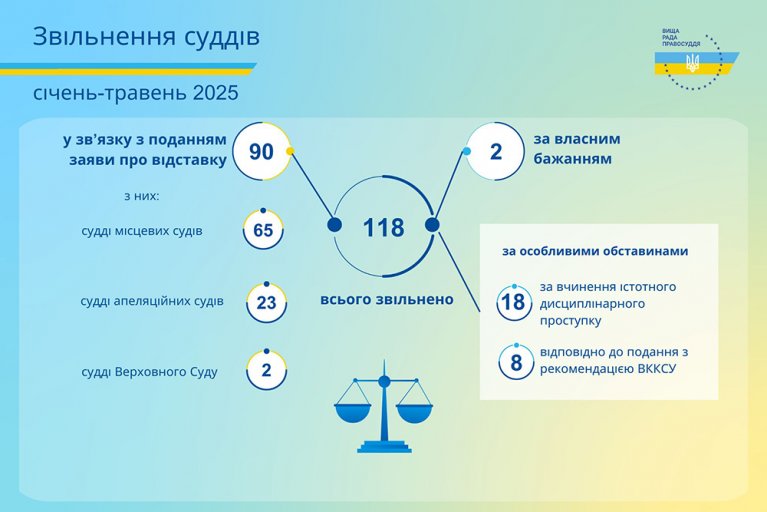 Звільнення суддів

січень-травень 2025

ВИЩА РАДА ПРАВОСУДДЯ

у зв'язку з поданням заяви про відставку 90

з них:

судді місцевих судів 65

судді апеляційних судів 23

судді Верховного Суду 2

118

всього звільнено

2 за власним бажанням

за особливими обставинами

18 за вчинення істотного дисциплінарного проступку

8 відповідно до подання з рекомендацією ВККСУ